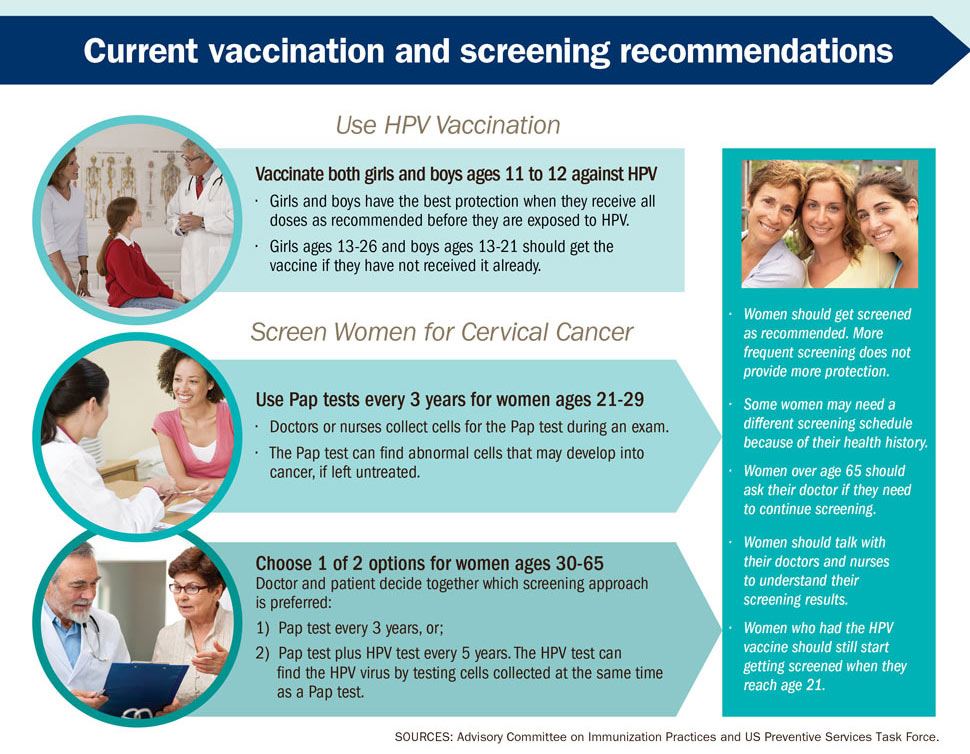 Current vaccination and screening recommendations

Use HPV Vaccination

Vaccinate both girls and boys ages 11 to 12 against HPV

· Girls and boys have the best protection when they receive all doses as recommended before they are exposed to HPV.

· Girls ages 13-26 and boys ages 13-21 should get the vaccine if they have not received it already.

Screen Women for Cervical Cancer

Use Pap tests every 3 years for women ages 21-29

· Doctors or nurses collect cells for the Pap test during an exam.

· The Pap test can find abnormal cells that may develop into cancer, if left untreated.

Choose 1 of 2 options for women ages 30-65
Doctor and patient decide together which screening approach is preferred:

1) Pap test every 3 years, or;

2) Pap test plus HPV test every 5 years. The HPV test can find the HPV virus by testing cells collected at the same time as a Pap test.

· Women should get screened as recommended. More frequent screening does not provide more protection.

· Some women may need a different screening schedule because of their health history.

· Women over age 65 should ask their doctor if they need to continue screening.

· Women should talk with their doctors and nurses to understand their screening results.

· Women who had the HPV vaccine should still start getting screened when they reach age 21.

SOURCES: Advisory Committee on Immunization Practices and US Preventive Services Task Force.